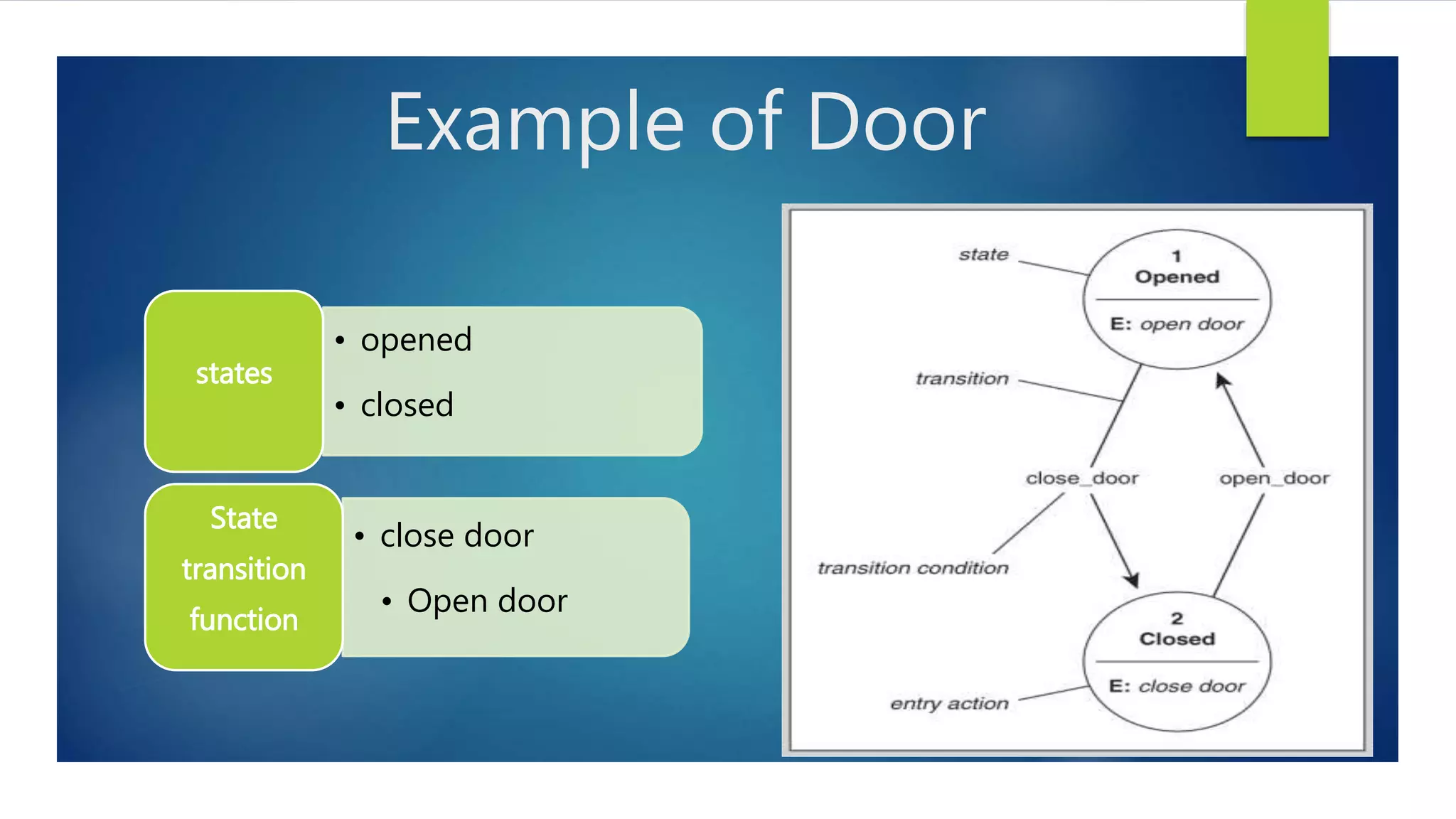 Example of Door

states

• opened
• closed

State transition function

• close door
• Open door

state

1
Opened

E: open door

transition

close_door

open_door

transition condition

2
Closed

E: close door

entry action